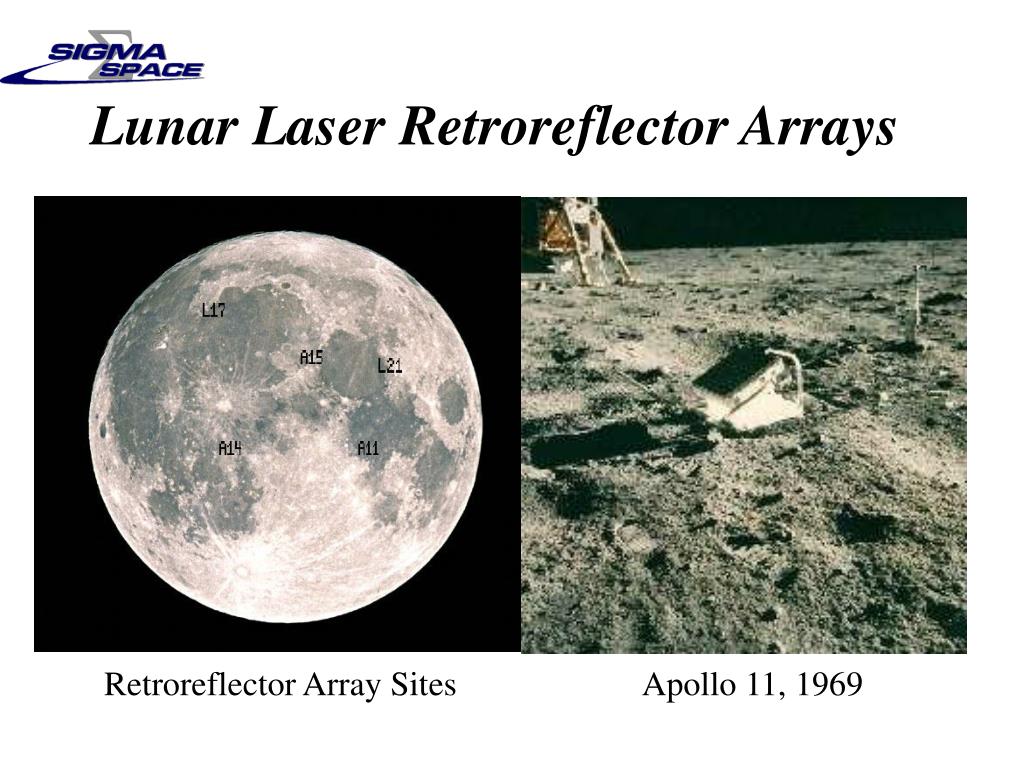 SIGMA SPACE

Lunar Laser Retroreflector Arrays

L17
A15
L21
A14
A11

Retroreflector Array Sites

Apollo 11, 1969